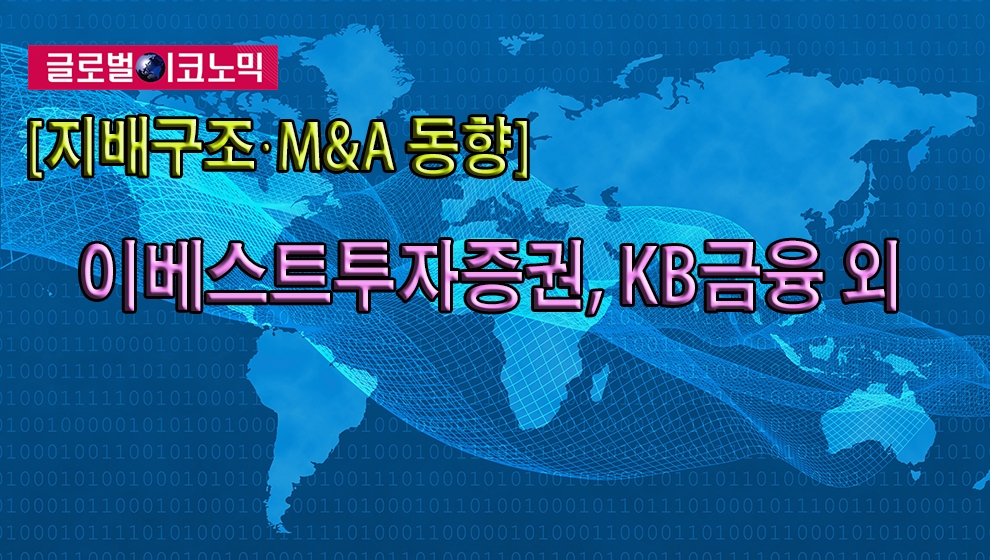 글로벌이코노믹

[지배구조·M&A 동향]

이베스트투자증권, KB금융 외